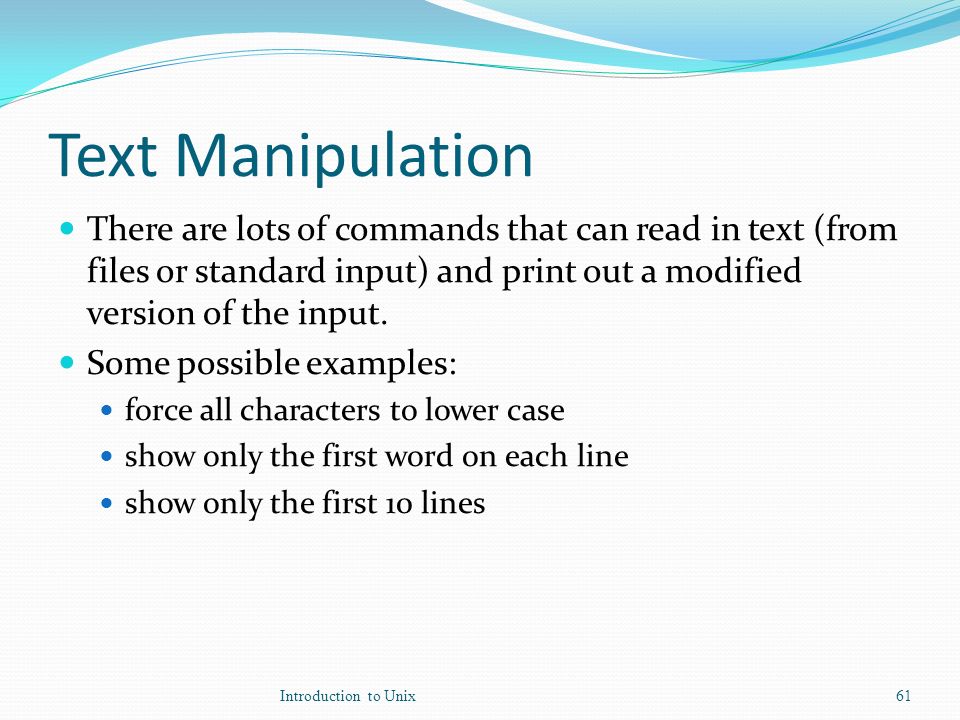 Text Manipulation

- There are lots of commands that can read in text (from files or standard input) and print out a modified version of the input.
- Some possible examples:
  - force all characters to lower case
  - show only the first word on each line
  - show only the first 10 lines

Introduction to Unix

61